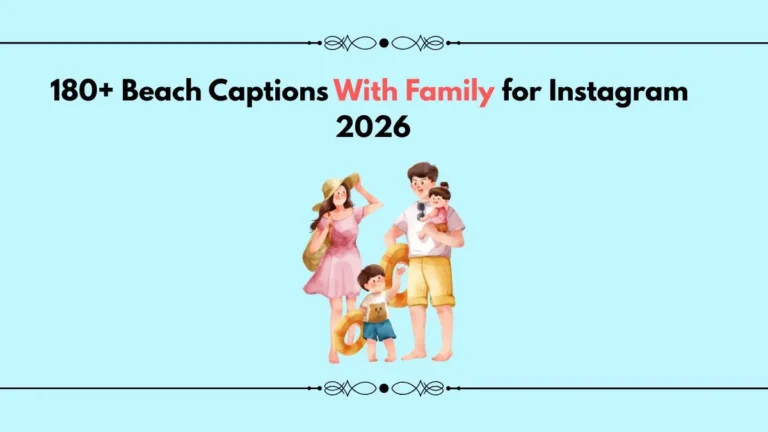 180+ Beach Captions With Family for Instagram 2026